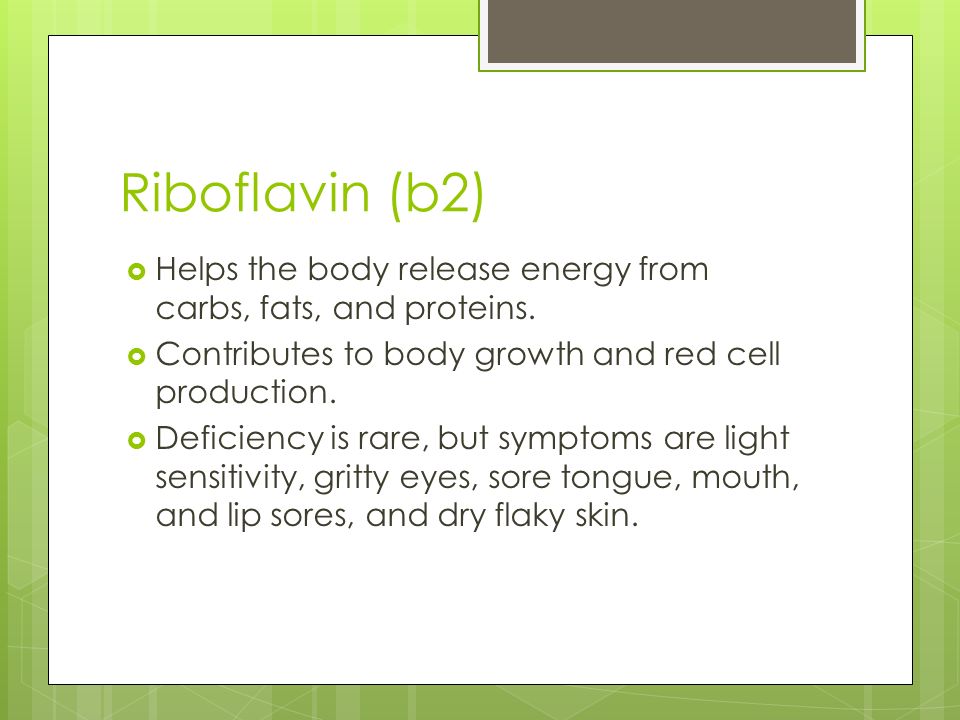 Riboflavin (b2)

Helps the body release energy from carbs, fats, and proteins.

Contributes to body growth and red cell production.

Deficiency is rare, but symptoms are light sensitivity, gritty eyes, sore tongue, mouth, and lip sores, and dry flaky skin.